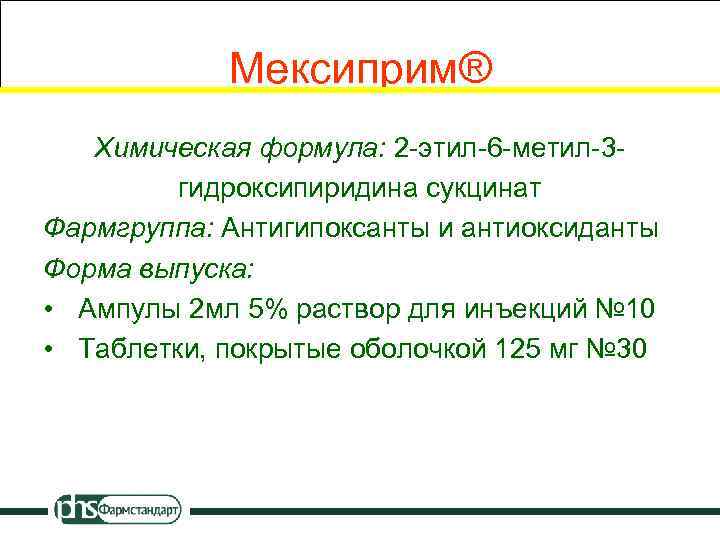 Мексиприм®

Химическая формула: 2-этил-6-метил-3-гидроксипиридина сукцинат

Фармгруппа: Антигипоксанты и антиоксиданты

Форма выпуска:

• Ампулы 2мл 5% раствор для инъекций №10
• Таблетки, покрытые оболочкой 125 мг №30

phs Фармстандарт